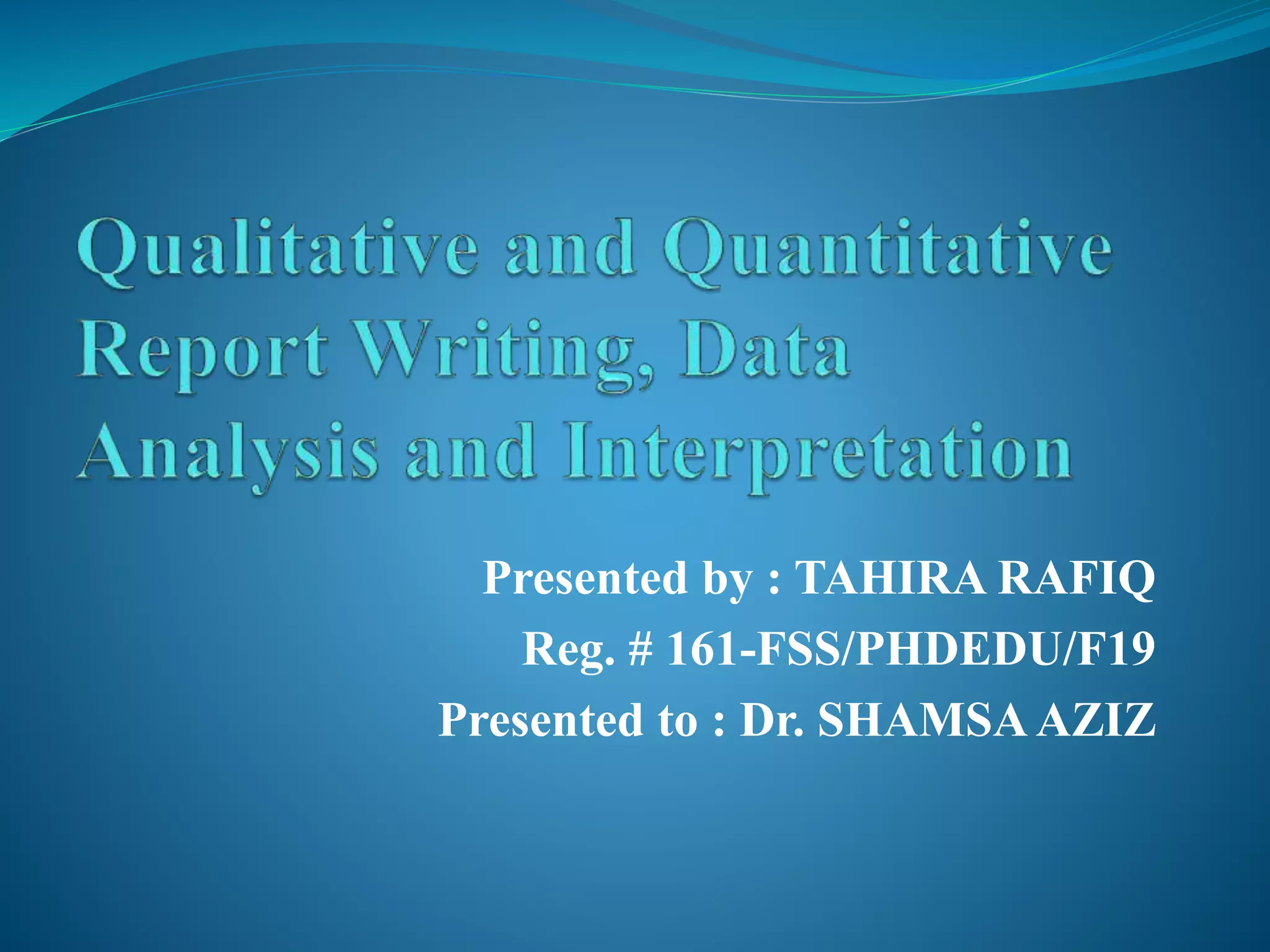 Qualitative and Quantitative Report Writing, Data Analysis and Interpretation

Presented by : TAHIRA RAFIQ
Reg. # 161-FSS/PHDEDU/F19
Presented to : Dr. SHAMSA AZIZ